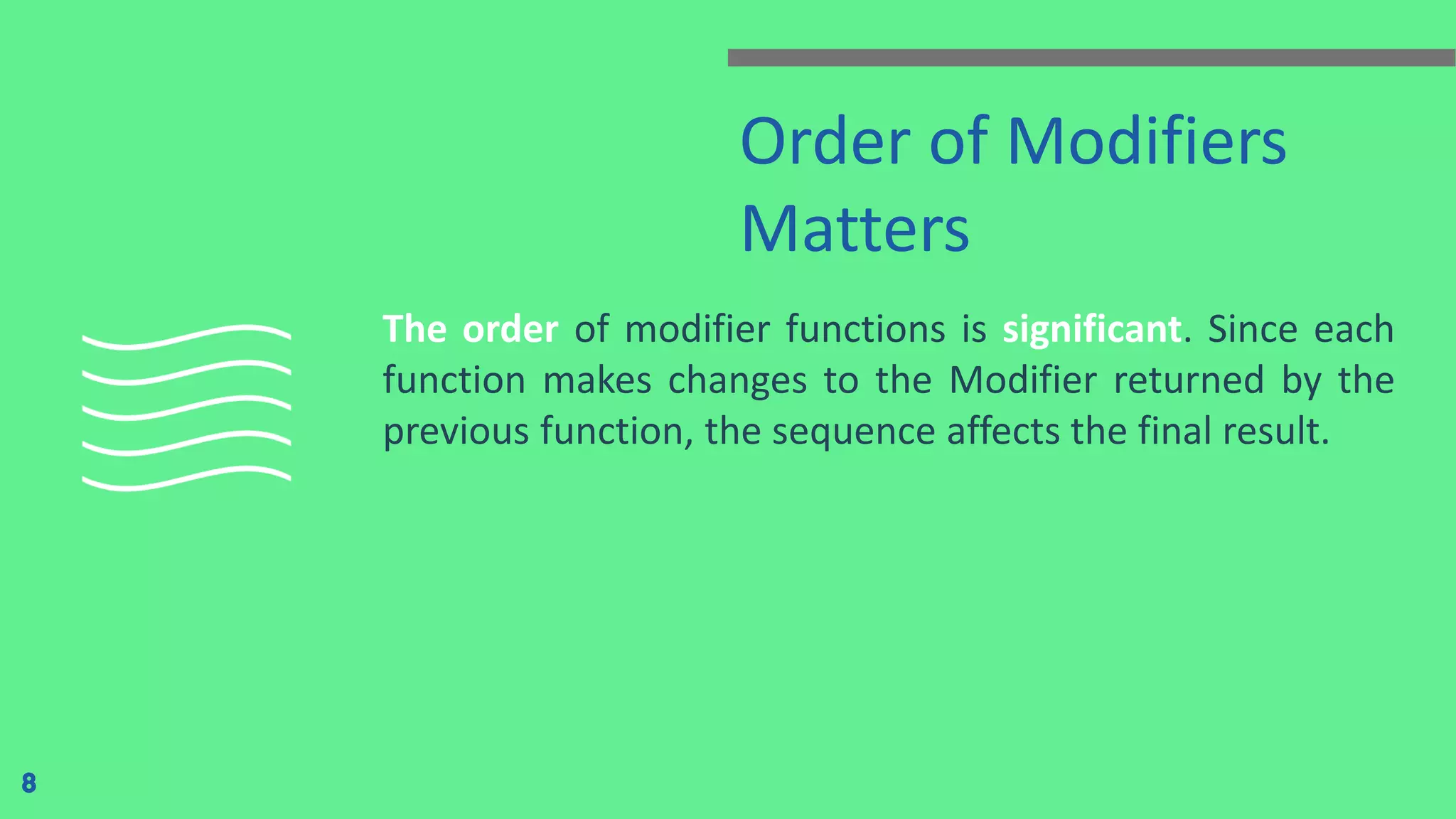 Order of Modifiers Matters

The order of modifier functions is significant. Since each function makes changes to the Modifier returned by the previous function, the sequence affects the final result.

8